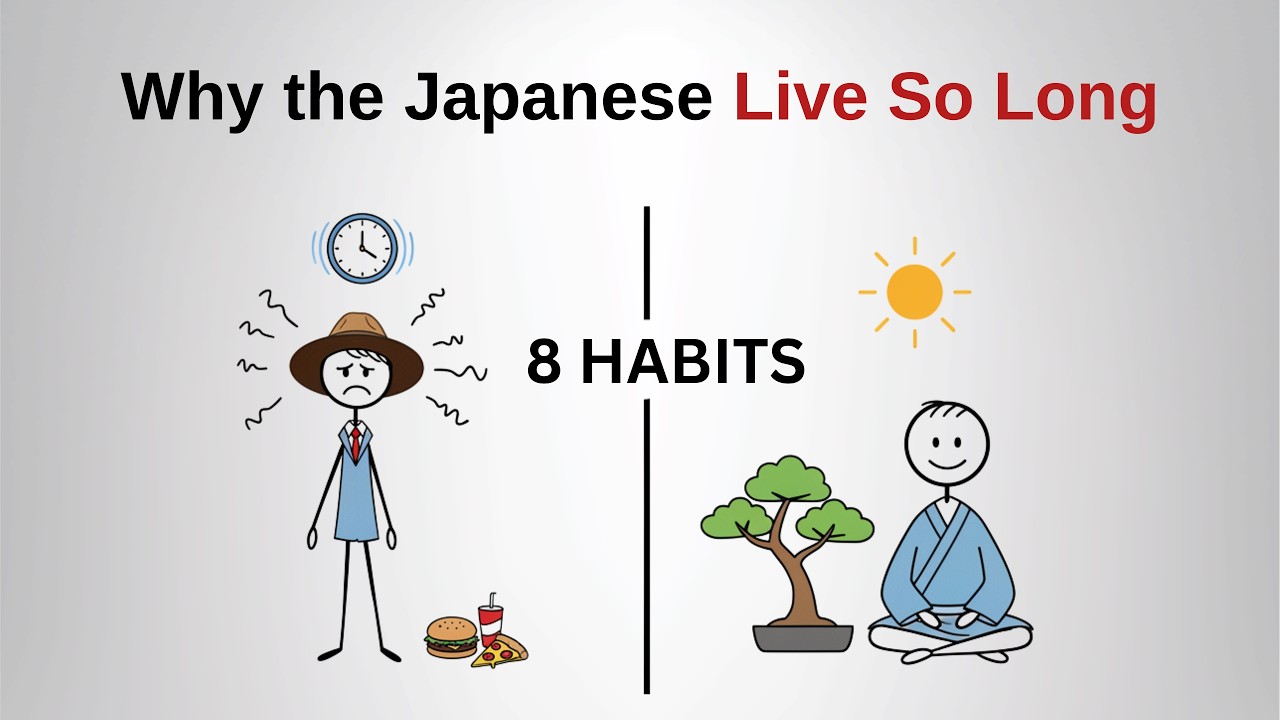 Why the Japanese Live So Long

8 HABITS